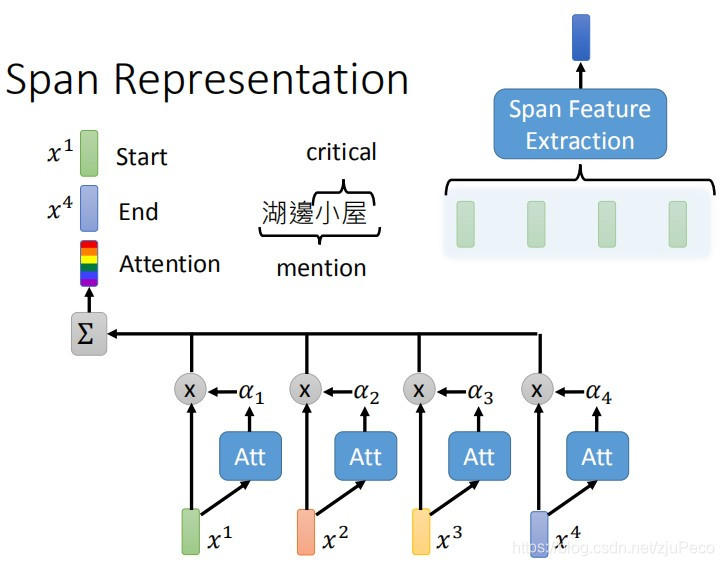 Span Representation

Span Feature Extraction

$x^1$ Start

$x^4$ End

Attention

critical

湖邊小屋

mention

$\Sigma$

x $\alpha_1$

x $\alpha_2$

x $\alpha_3$

x $\alpha_4$

Att

Att

Att

Att

$x^1$

$x^2$

$x^3$

$x^4$

https://blog.csdn.net/zjuPeco